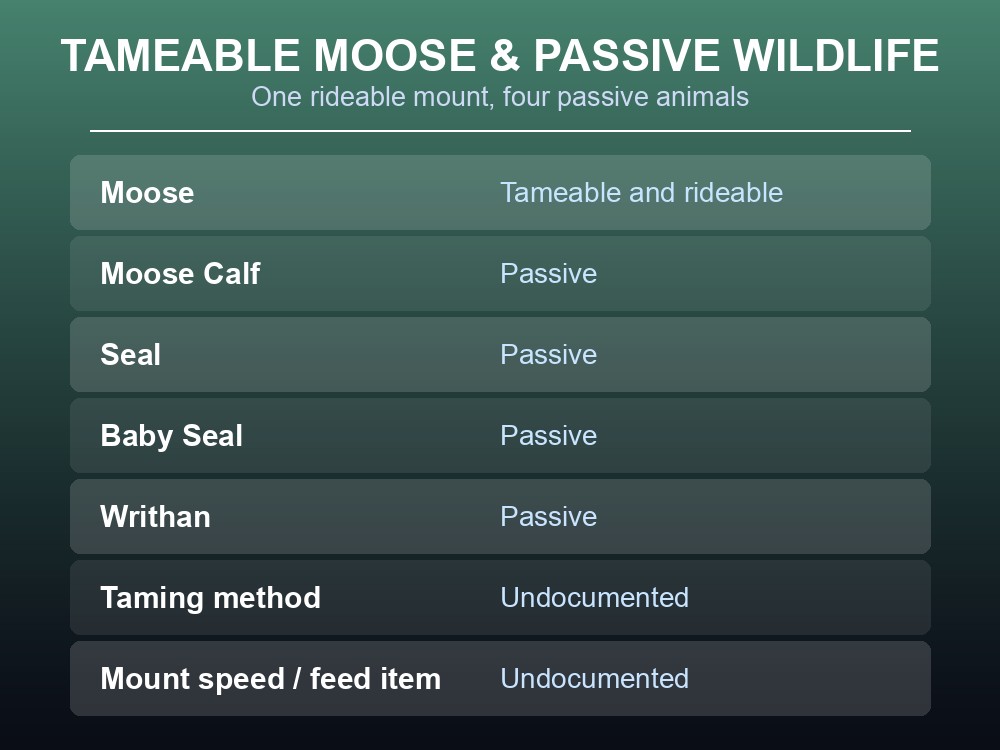 TAMEABLE MOOSE & PASSIVE WILDLIFE
One rideable mount, four passive animals

| Moose | Tameable and rideable |
|---|---|
| Moose Calf | Passive |
| Seal | Passive |
| Baby Seal | Passive |
| Writhan | Passive |
| Taming method | Undocumented |
| Mount speed / feed item | Undocumented |